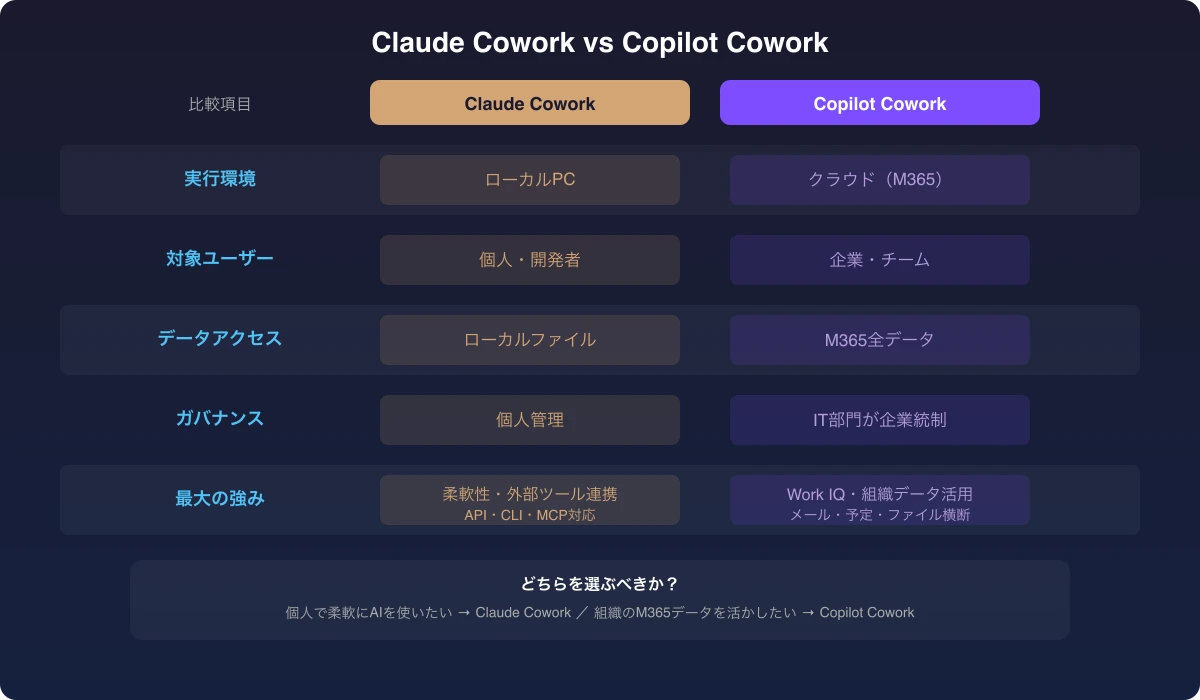 Claude Cowork vs Copilot Cowork

| 比較項目 | Claude Cowork | Copilot Cowork |
|---|---|---|
| 実行環境 | ローカルPC | クラウド（M365） |
| 対象ユーザー | 個人・開発者 | 企業・チーム |
| データアクセス | ローカルファイル | M365全データ |
| ガバナンス | 個人管理 | IT部門が企業統制 |
| 最大の強み | 柔軟性・外部ツール連携 API・CLI・MCP対応 | Work IQ・組織データ活用 メール・予定・ファイル横断 |

どちらを選ぶべきか？

個人で柔軟にAIを使いたい → Claude Cowork ／ 組織のM365データを活かしたい → Copilot Cowork